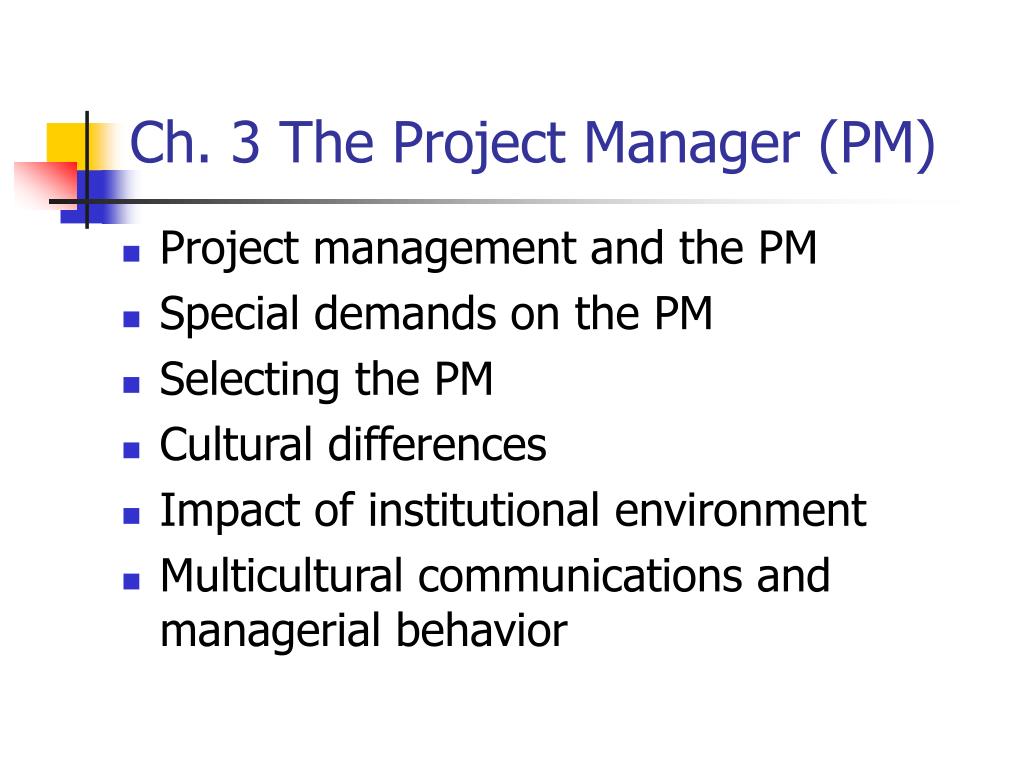 Ch. 3 The Project Manager (PM)

- Project management and the PM
- Special demands on the PM
- Selecting the PM
- Cultural differences
- Impact of institutional environment
- Multicultural communications and managerial behavior